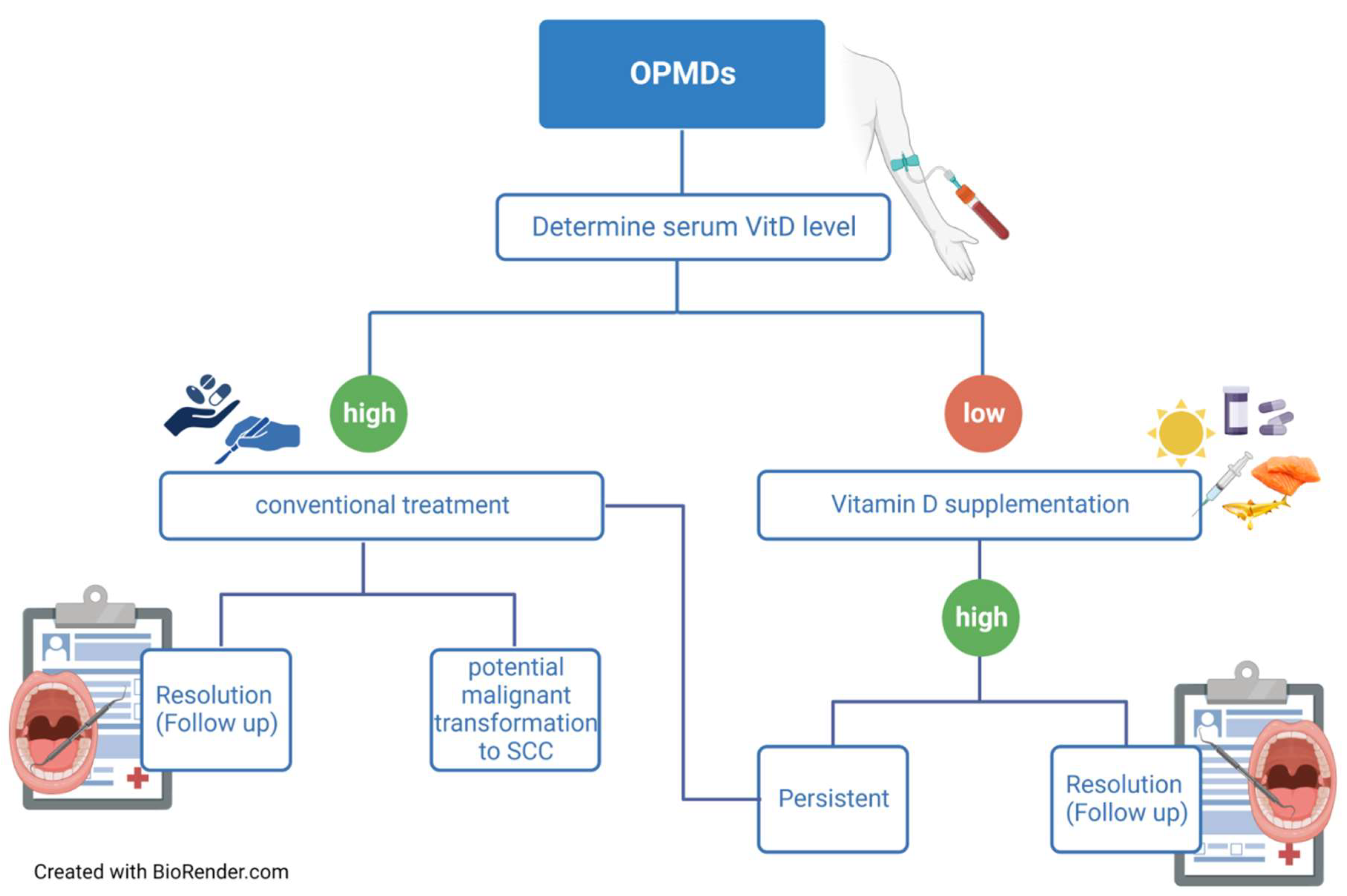 OPMDs

Determine serum VitD level

high

low

conventional treatment

Vitamin D supplementation

high

Resolution (Follow up)

potential malignant transformation to SCC

Persistent

Resolution (Follow up)

Created with BioRender.com